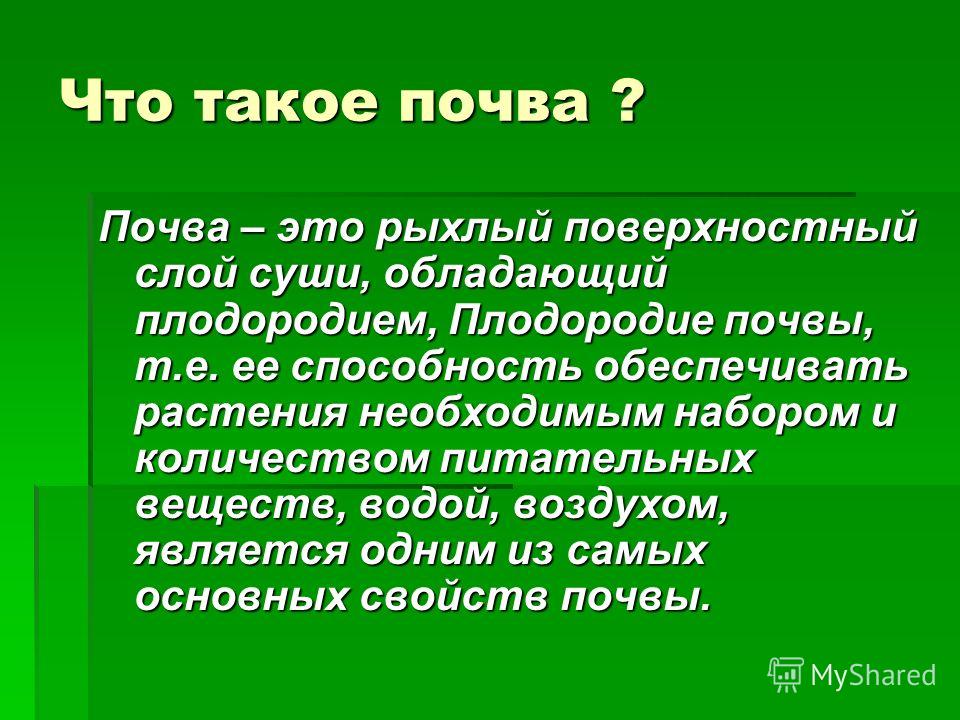 Что такое почва ?

Почва – это рыхлый поверхностный слой суши, обладающий плодородием, Плодородие почвы, т.е. ее способность обеспечивать растения необходимым набором и количеством питательных веществ, водой, воздухом, является одним из самых основных свойств почвы.

MyShared